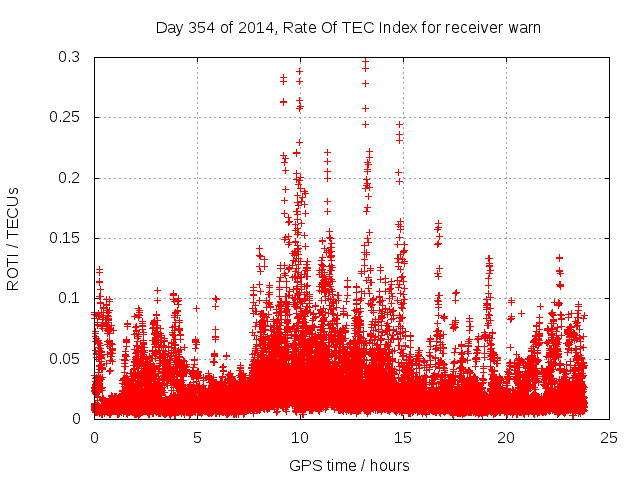 Day 354 of 2014, Rate Of TEC Index for receiver warn

ROTI / TECUs

0.3
0.25
0.2
0.15
0.1
0.05
0

0
5
10
15
20
25

GPS time / hours